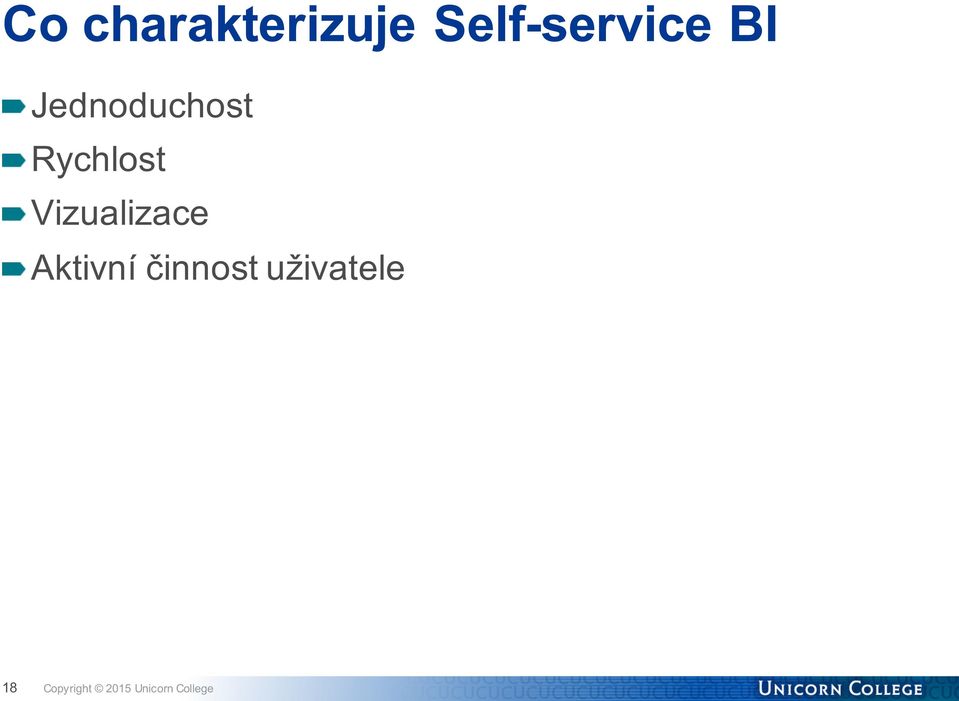 Co charakterizuje Self-service BI

Jednoduchost

Rychlost

Vizualizace

Aktivní činnost uživatele

18 Copyright © 2015 Unicorn College

UNICORN COLLEGE